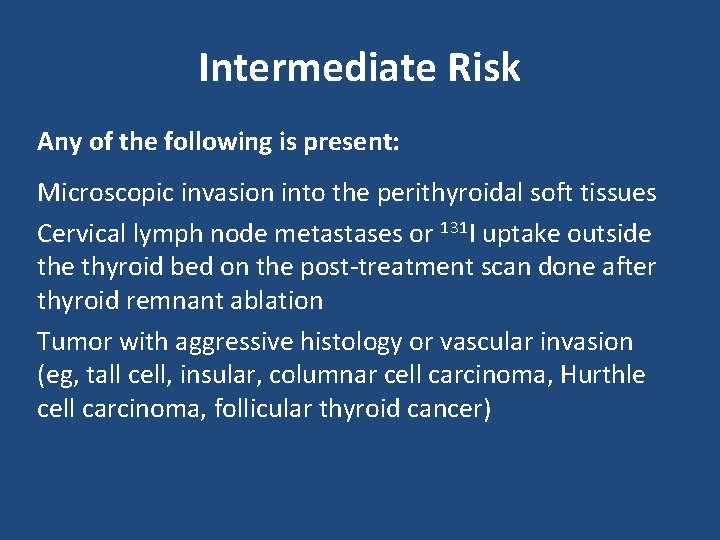 Intermediate Risk

Any of the following is present:

Microscopic invasion into the perithyroidal soft tissues

Cervical lymph node metastases or $^{131}$I uptake outside the thyroid bed on the post-treatment scan done after thyroid remnant ablation

Tumor with aggressive histology or vascular invasion (eg, tall cell, insular, columnar cell carcinoma, Hurthle cell carcinoma, follicular thyroid cancer)